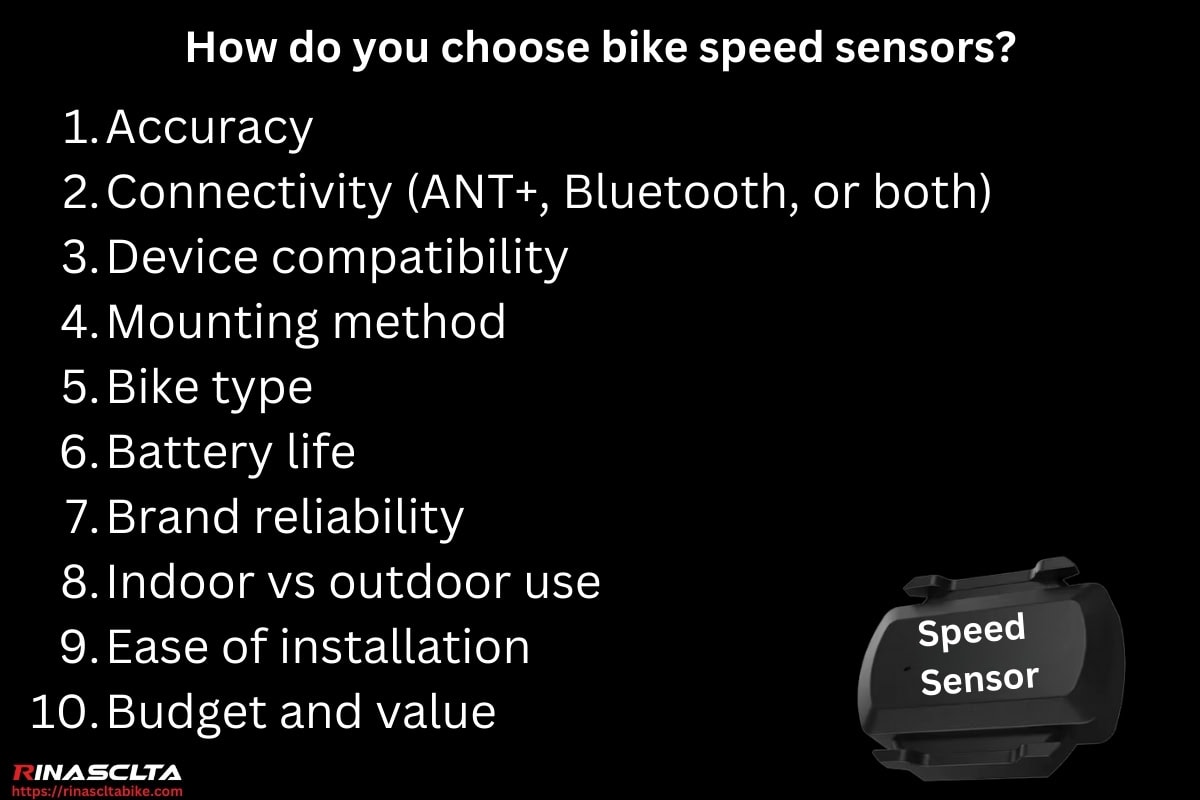 How do you choose bike speed sensors?

1. Accuracy
2. Connectivity (ANT+, Bluetooth, or both)
3. Device compatibility
4. Mounting method
5. Bike type
6. Battery life
7. Brand reliability
8. Indoor vs outdoor use
9. Ease of installation
10. Budget and value

Speed Sensor

RINASCLTA
https://rinascltabike.com